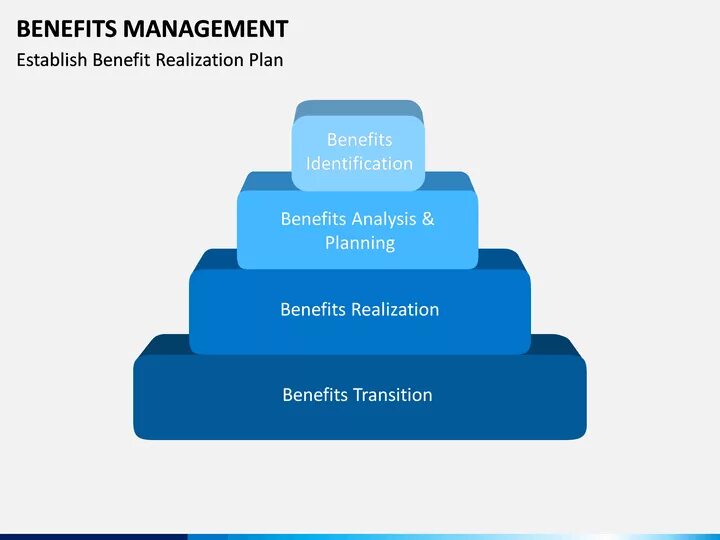 BENEFITS MANAGEMENT
Establish Benefit Realization Plan

Benefits Identification

Benefits Analysis & Planning

Benefits Realization

Benefits Transition